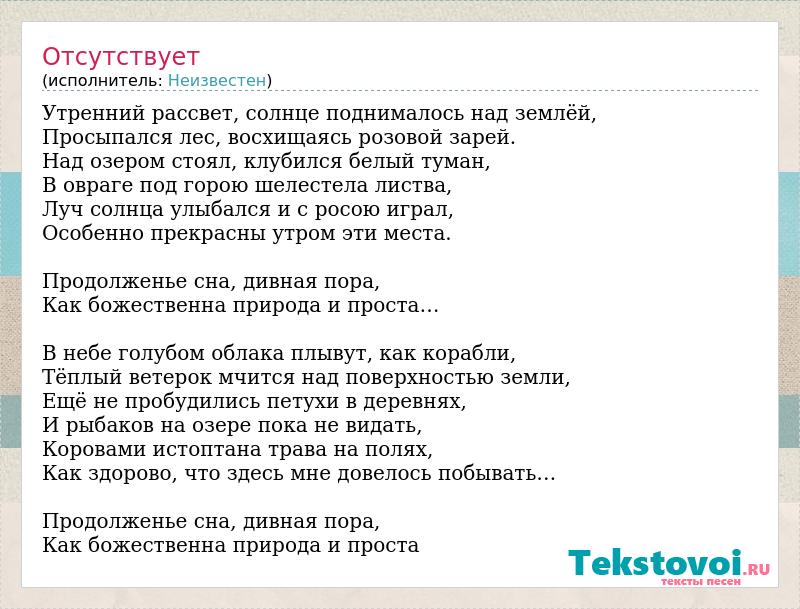 Отсутствует
(исполнитель: Неизвестен)

Утренний рассвет, солнце поднималось над землёй,
Просыпался лес, восхищаясь розовой зарей.
Над озером стоял, клубился белый туман,
В овраге под горою шелестела листва,
Луч солнца улыбался и с росою играл,
Особенно прекрасны утром эти места.

Продолженье сна, дивная пора,
Как божественна природа и проста…

В небе голубом облака плывут, как корабли,
Тёплый ветерок мчится над поверхностью земли,
Ещё не пробудились петухи в деревнях,
И рыбаков на озере пока не видать,
Коровами истоптана трава на полях,
Как здорово, что здесь мне довелось побывать…

Продолженье сна, дивная пора,
Как божественна природа и проста

Tekstovoi.RU
тексты песен